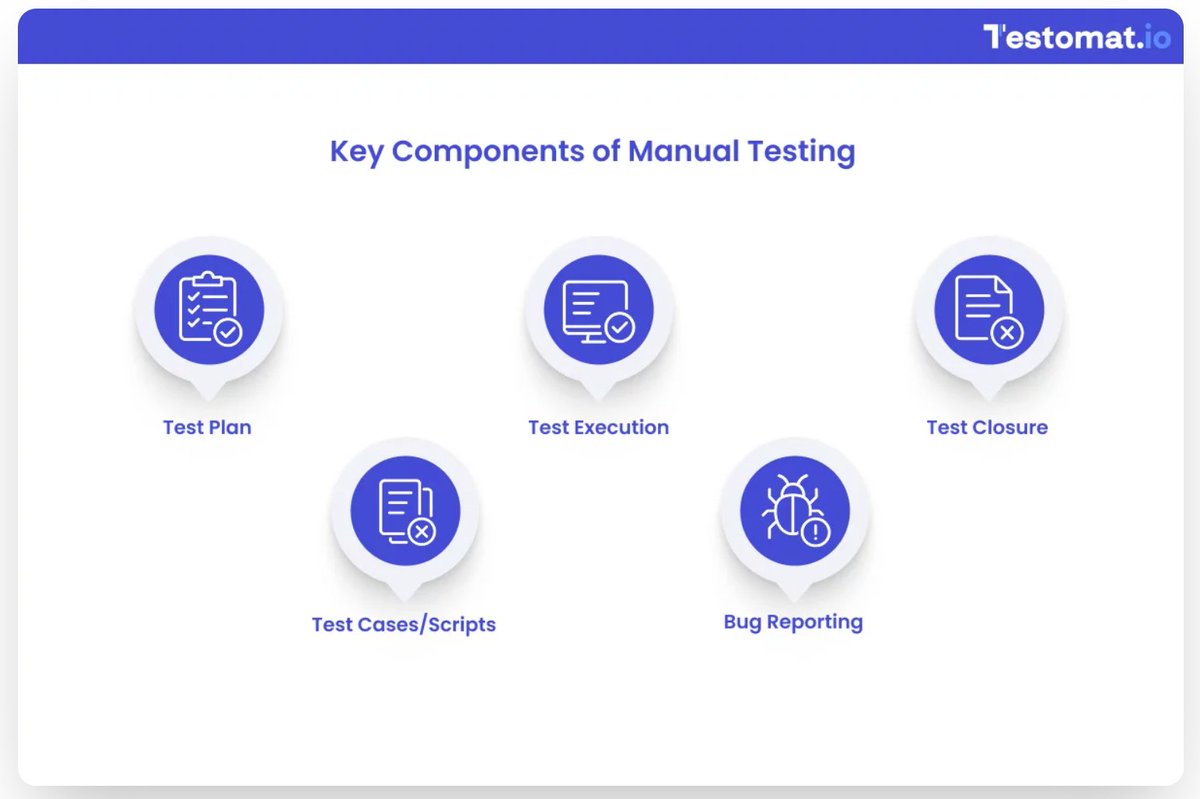 Testomat.io

Key Components of Manual Testing

Test Plan

Test Execution

Test Closure

Test Cases/Scripts

Bug Reporting